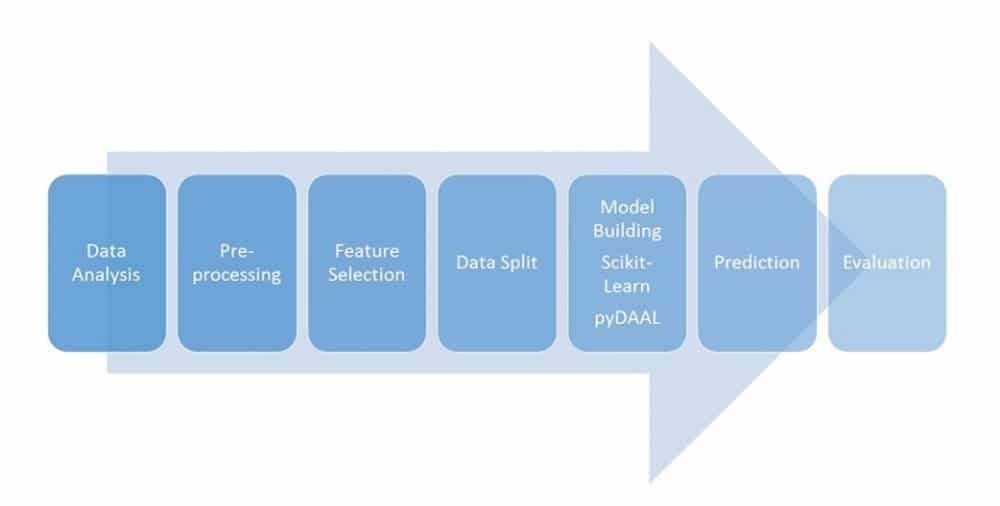 Data Analysis

Pre-processing

Feature Selection

Data Split

Model Building
Scikit-Learn
pyDAAL

Prediction

Evaluation